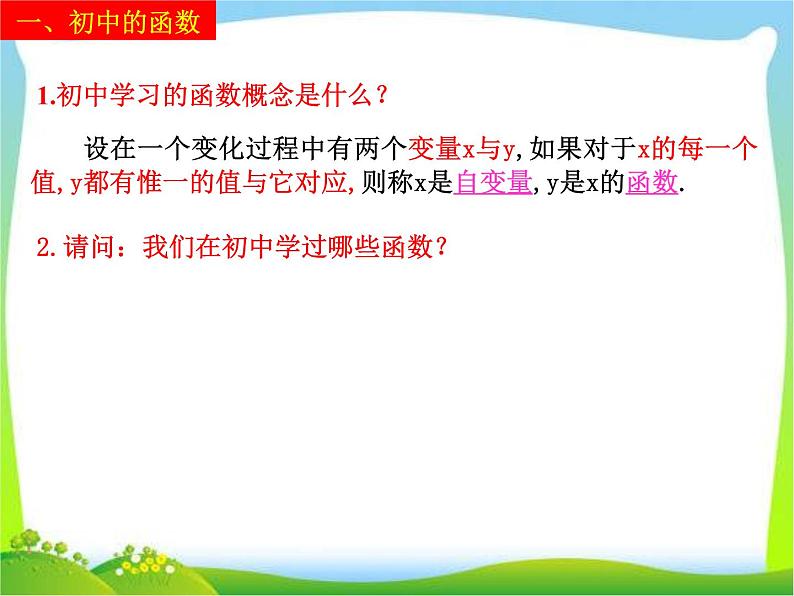 一、初中的函数

1.初中学习的函数概念是什么？

设在一个变化过程中有两个变量x与y,如果对于x的每一个值,y都有惟一的值与它对应,则称x是自变量,y是x的函数.

2.请问：我们在初中学过哪些函数？